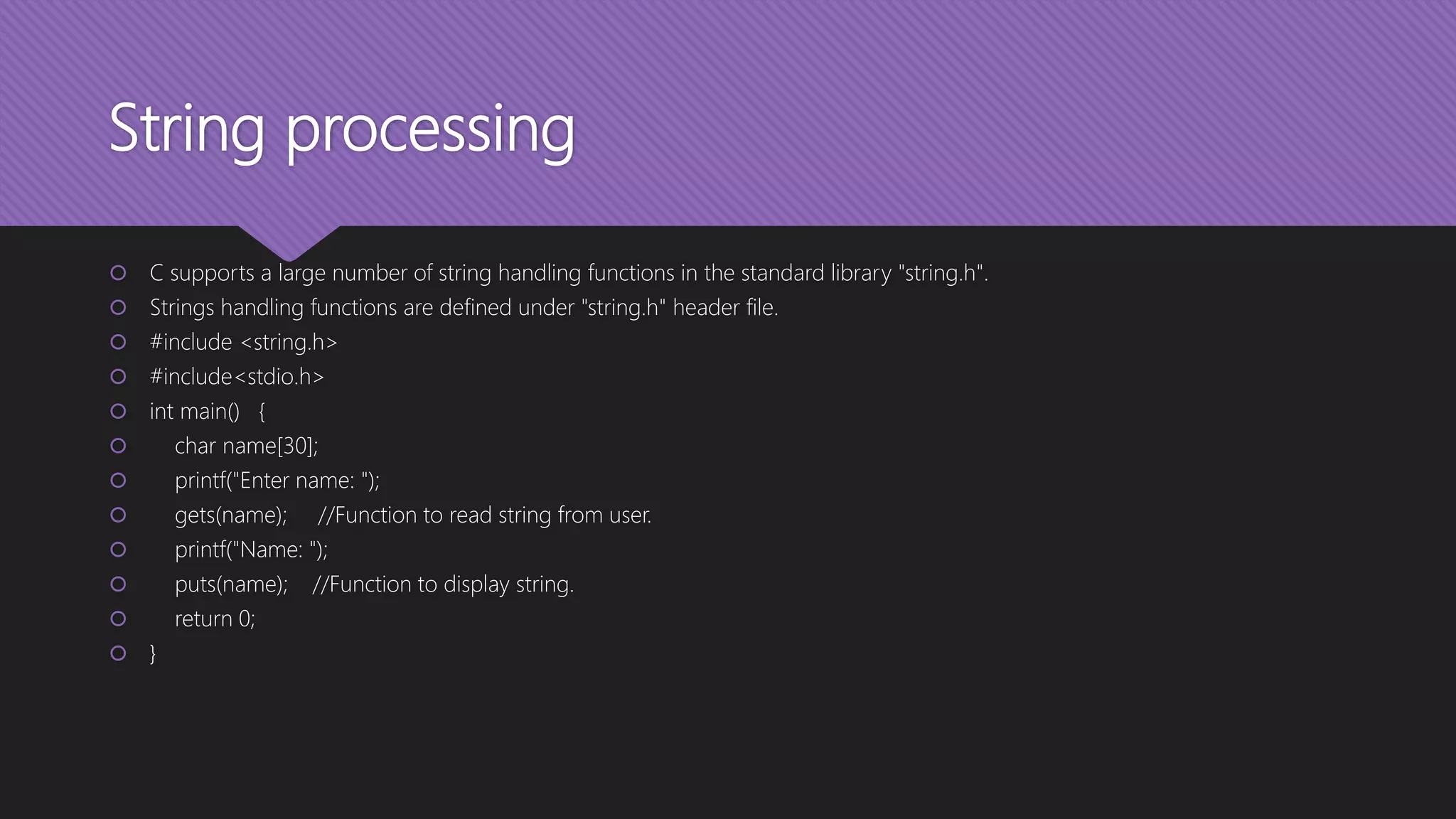 String processing

C supports a large number of string handling functions in the standard library "string.h".

Strings handling functions are defined under "string.h" header file.

#include <string.h>

#include<stdio.h>

int main() {

char name[30];

printf("Enter name: ");

gets(name); //Function to read string from user.

printf("Name: ");

puts(name); //Function to display string.

return 0;

}